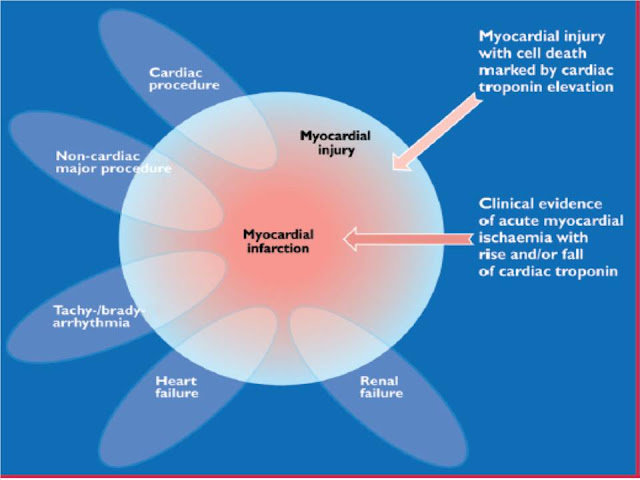 Cardiac procedure

Non-cardiac major procedure

Tachy-/brady-arrhythmia

Heart failure

Renal failure

Myocardial injury

Myocardial infarction

Myocardial injury with cell death marked by cardiac troponin elevation

Clinical evidence of acute myocardial ischaemia with rise and/or fall of cardiac troponin